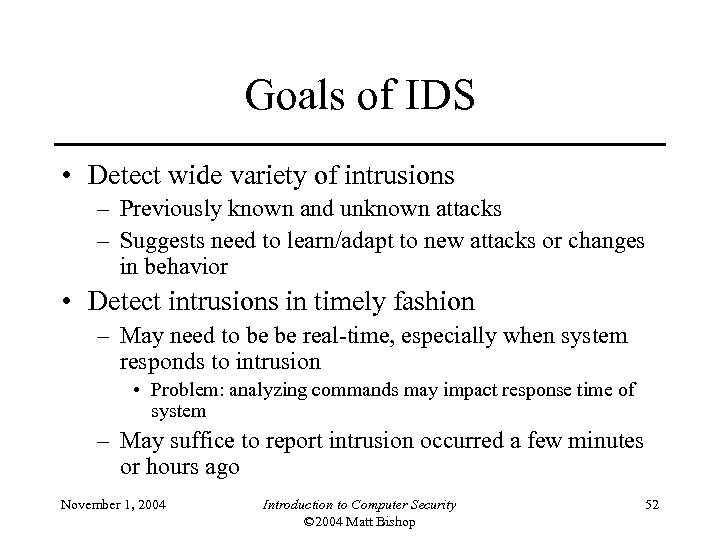 Goals of IDS

• Detect wide variety of intrusions
– Previously known and unknown attacks
– Suggests need to learn/adapt to new attacks or changes in behavior
• Detect intrusions in timely fashion
– May need to be be real-time, especially when system responds to intrusion
• Problem: analyzing commands may impact response time of system
– May suffice to report intrusion occurred a few minutes or hours ago

November 1, 2004
Introduction to Computer Security
©2004 Matt Bishop
52